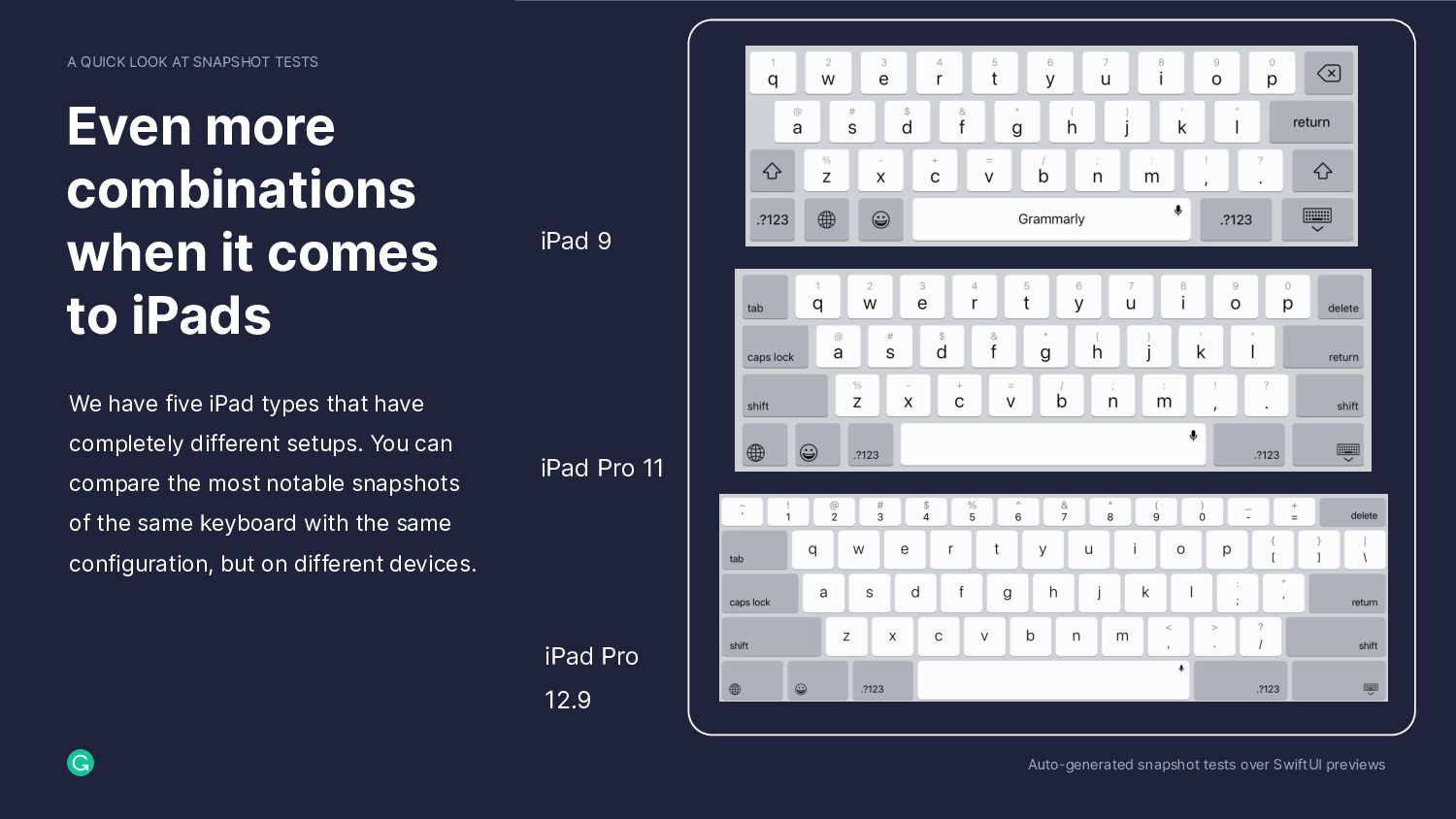 A QUICK LOOK AT SNAPSHOT TESTS

Even more combinations when it comes to iPads

We have five iPad types that have completely different setups. You can compare the most notable snapshots of the same keyboard with the same configuration, but on different devices.

iPad 9

1 q 2 w 3 e 4 r 5 t 6 y 7 u 8 i 9 o 0 p
@ a # s $ d & f * g ( h ) j ' k " l return
% z - x + c = v / b ; n : m ! , ? .
.?123 Grammarly .?123

iPad Pro 11

tab 1 q 2 w 3 e 4 r 5 t 6 y 7 u 8 i 9 o 0 p delete
caps lock @ a # s $ d & f * g ( h ) j ' k " l return
shift % z - x + c = v / b ; n : m ! , ? . shift
.?123 .?123

iPad Pro 12.9

~ ` ! 1 @ 2 # 3 $ 4 % 5 ^ 6 & 7 * 8 ( 9 ) 0 _ - + = delete
tab q w e r t y u i o p { [ } ] | \
caps lock a s d f g h j k l : ; " ' return
shift z x c v b n m < , > . ? / shift
.?123 .?123

Auto-generated snapshot tests over SwiftUI previews